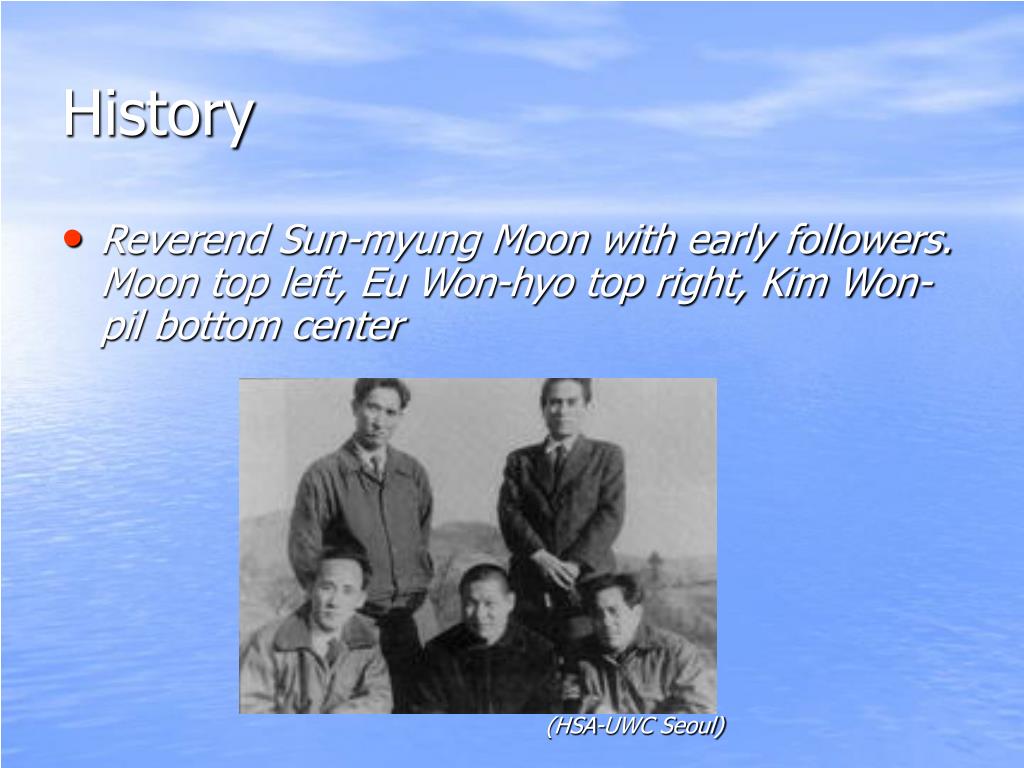 History

• Reverend Sun-myung Moon with early followers. Moon top left, Eu Won-hyo top right, Kim Won-pil bottom center

(HSA-UWC Seoul)